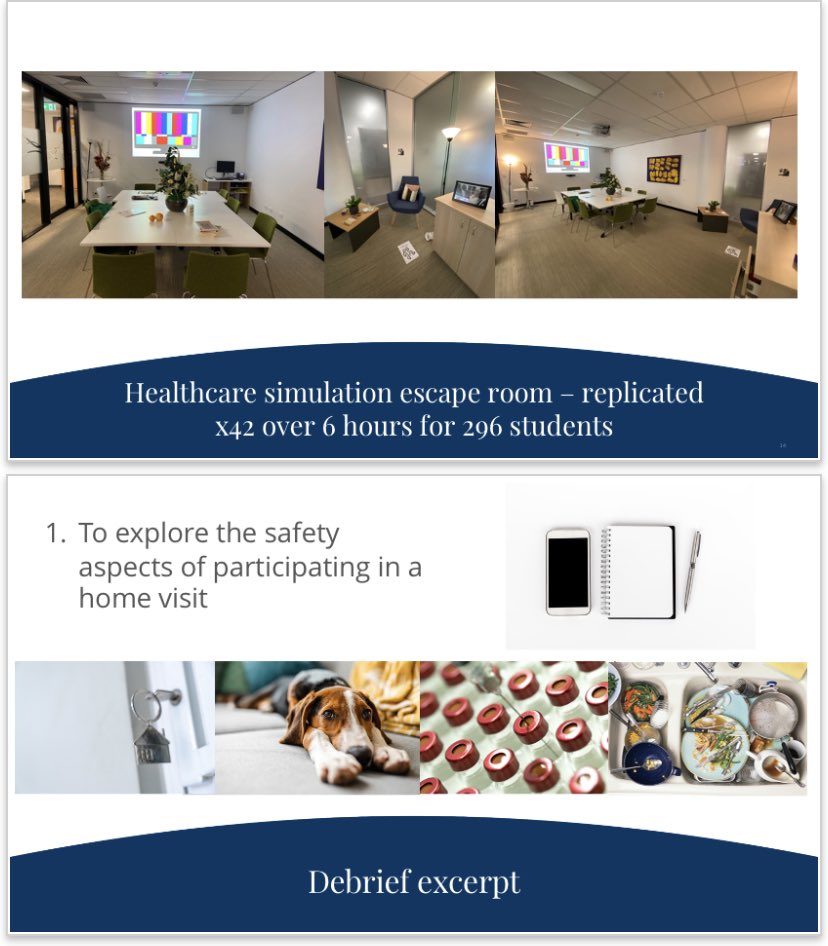 Healthcare simulation escape room – replicated x42 over 6 hours for 296 students

1. To explore the safety aspects of participating in a home visit

Debrief excerpt